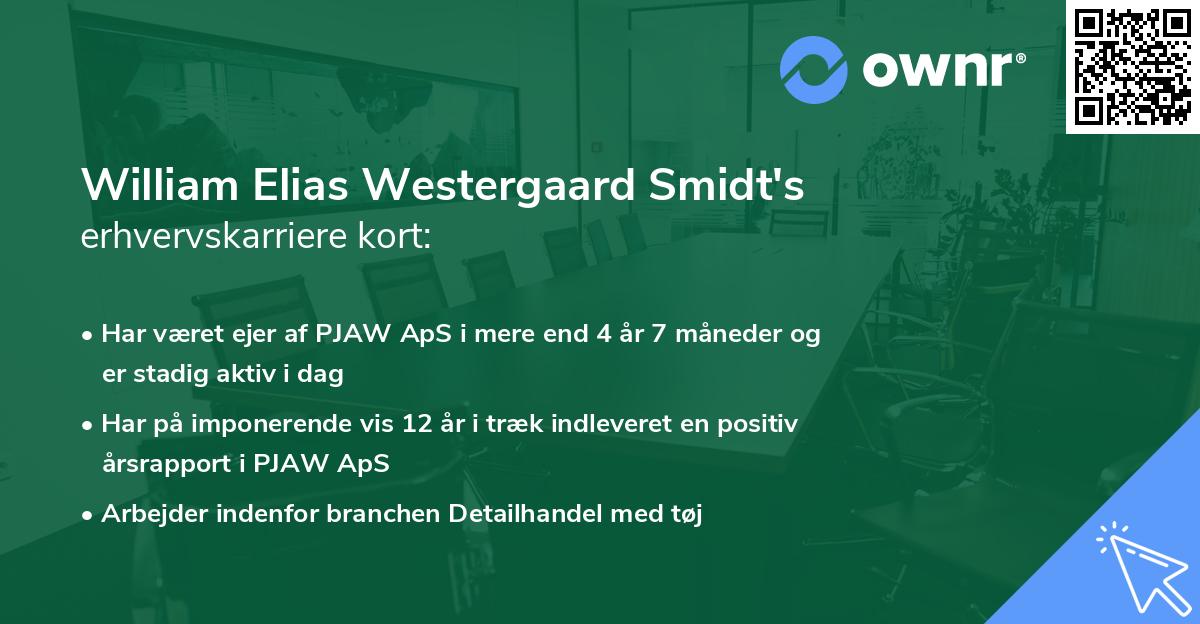 ownr®

William Elias Westergaard Smidt's erhvervskarriere kort:

• Har været ejer af PJAW ApS i mere end 4 år 7 måneder og er stadig aktiv i dag

• Har på imponerende vis 12 år i træk indleveret en positiv årsrapport i PJAW ApS

• Arbejder indenfor branchen Detailhandel med tøj